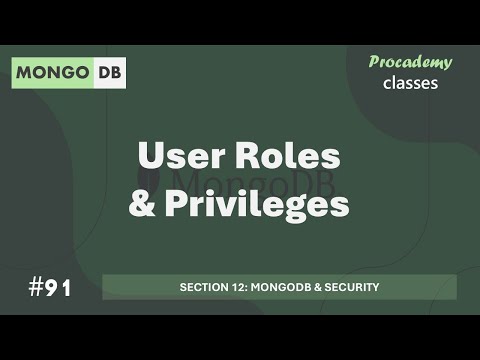 MONGO DB

Procademy
classes

User Roles
& Privileges

MongoDB

#91

SECTION 12: MONGODB & SECURITY